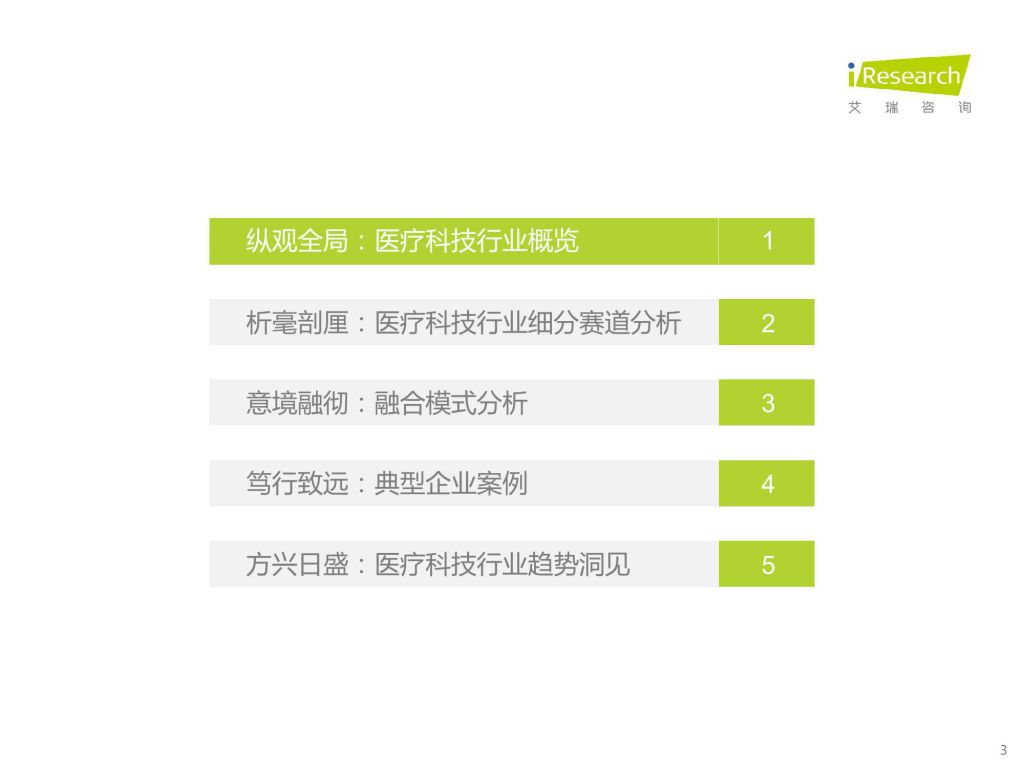 iResearch
艾 瑞 咨 询

纵观全局：医疗科技行业概览 1

析毫剖厘：医疗科技行业细分赛道分析 2

意境融彻：融合模式分析 3

笃行致远：典型企业案例 4

方兴日盛：医疗科技行业趋势洞见 5

3